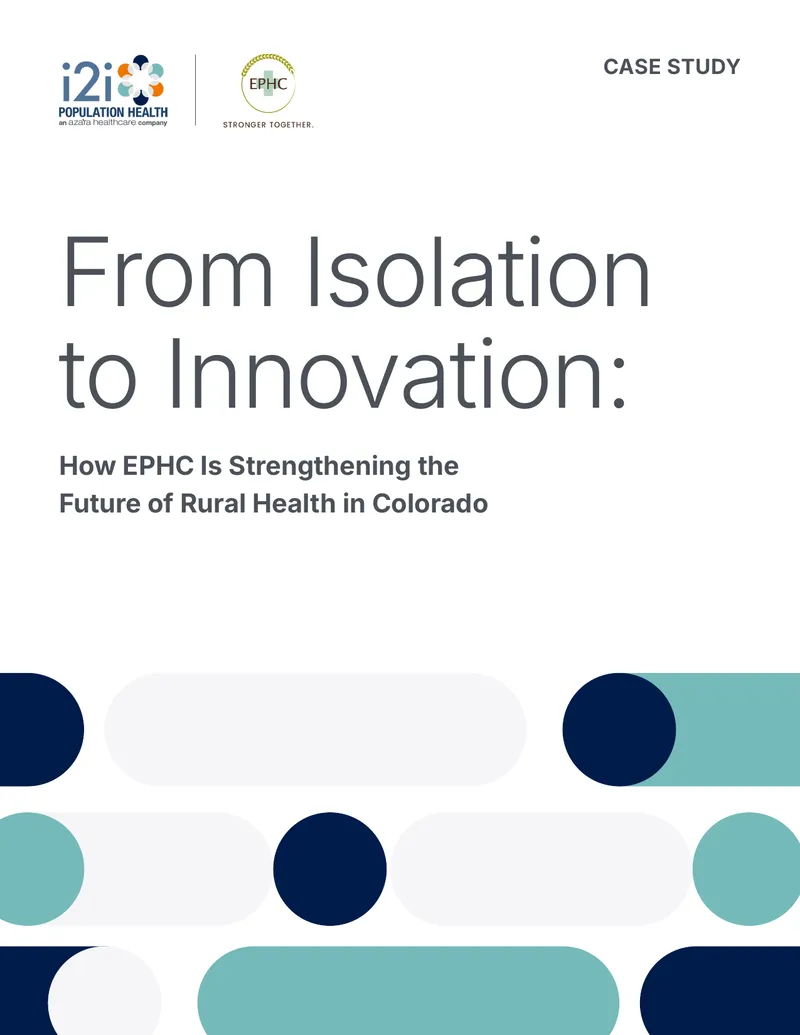 i2i
POPULATION HEALTH
an azara healthcare company

EPHC
STRONGER TOGETHER.

CASE STUDY

From Isolation to Innovation:

How EPHC Is Strengthening the Future of Rural Health in Colorado